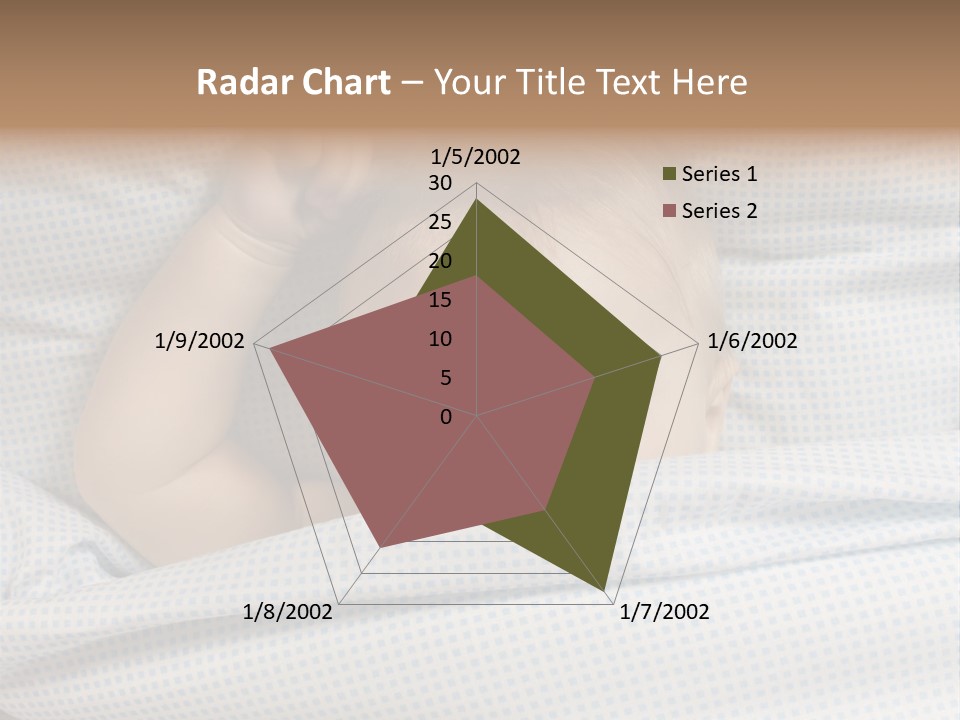 Radar Chart – Your Title Text Here

1/5/2002
30
25
20
15
10
5
0
1/6/2002
1/7/2002
1/8/2002
1/9/2002

Series 1
Series 2